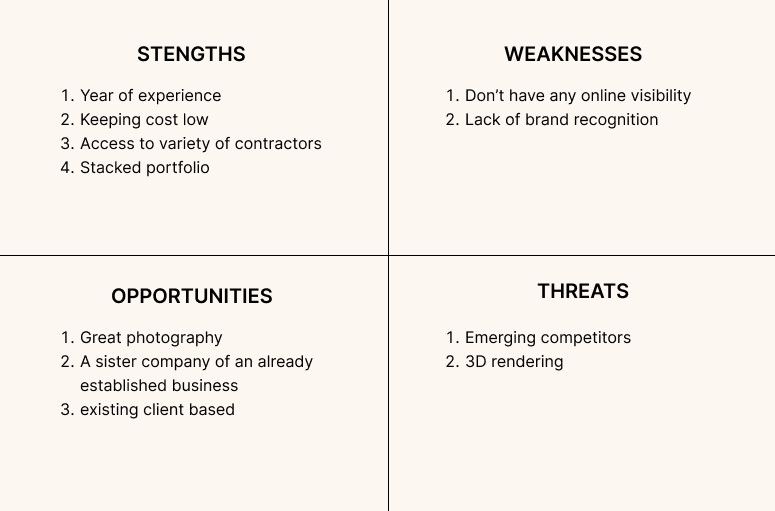 STENGTHS

1. Year of experience
2. Keeping cost low
3. Access to variety of contractors
4. Stacked portfolio

WEAKNESSES

1. Don’t have any online visibility
2. Lack of brand recognition

OPPORTUNITIES

1. Great photography
2. A sister company of an already established business
3. existing client based

THREATS

1. Emerging competitors
2. 3D rendering